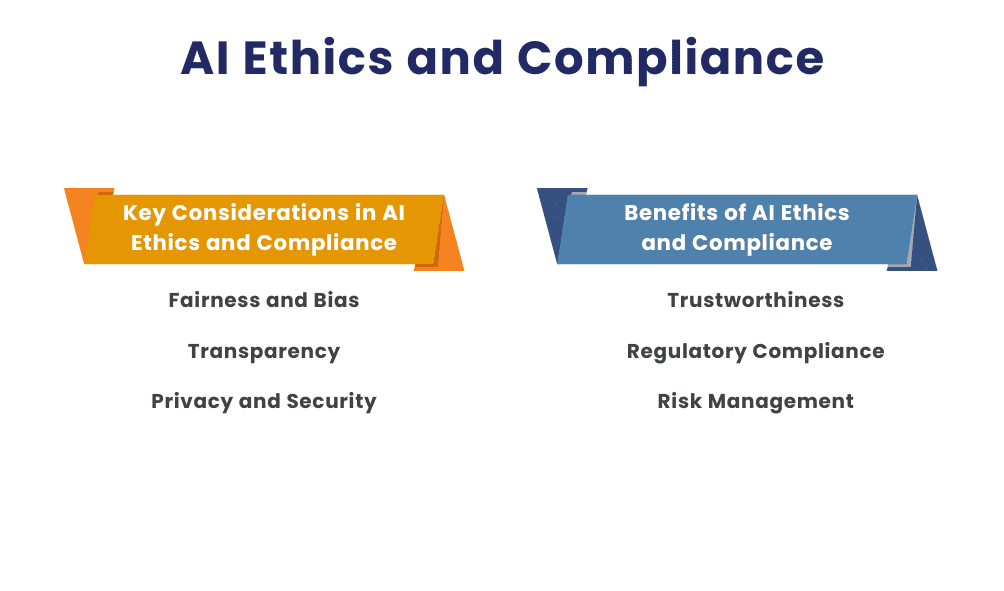 AI Ethics and Compliance

Key Considerations in AI Ethics and Compliance

Fairness and Bias

Transparency

Privacy and Security

Benefits of AI Ethics and Compliance

Trustworthiness

Regulatory Compliance

Risk Management